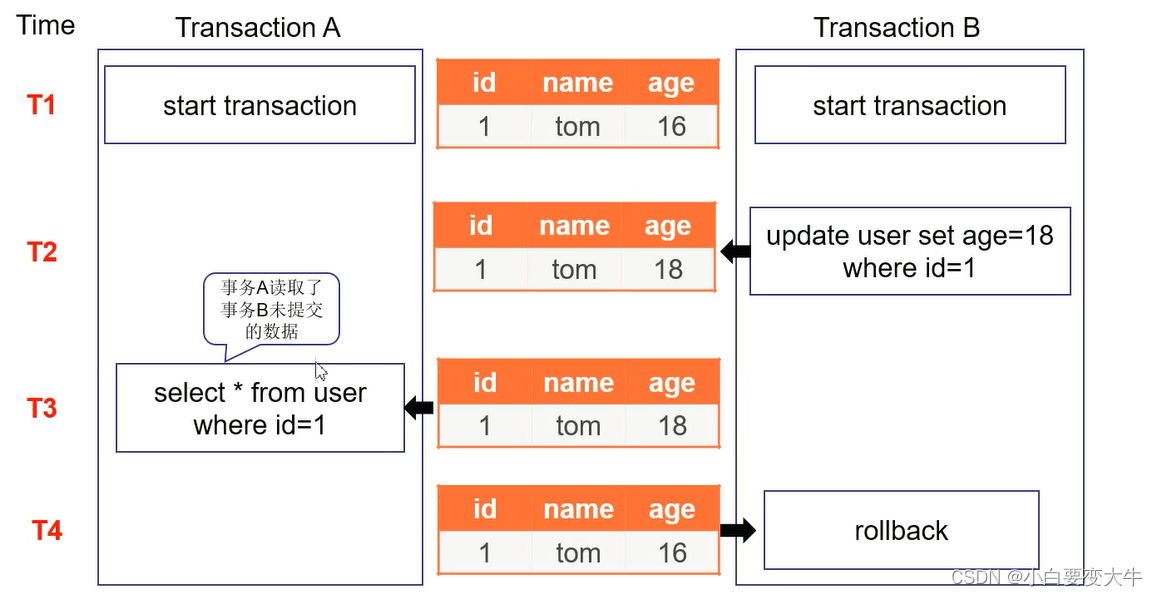 Time

Transaction A

Transaction B

T1

start transaction

| id | name | age |
|---|---|---|
| 1 | tom | 16 |

start transaction

T2

| id | name | age |
|---|---|---|
| 1 | tom | 18 |

update user set age=18 where id=1

事务A读取了事务B未提交的数据

T3

select * from user where id=1

| id | name | age |
|---|---|---|
| 1 | tom | 18 |

T4

| id | name | age |
|---|---|---|
| 1 | tom | 16 |

rollback

CSDN @小白要变大牛